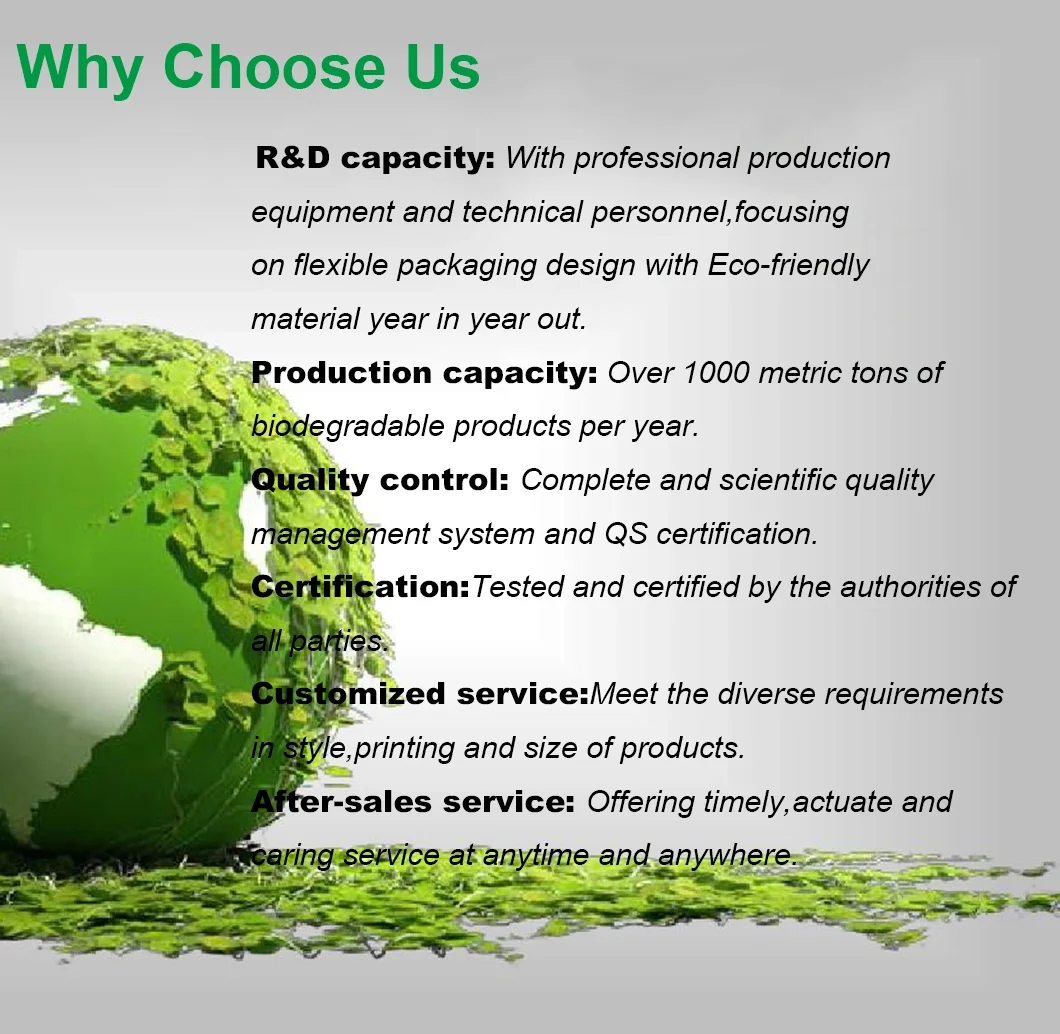 Why Choose Us

R&D capacity: With professional production equipment and technical personnel,focusing on flexible packaging design with Eco-friendly material year in year out.

Production capacity: Over 1000 metric tons of biodegradable products per year.

Quality control: Complete and scientific quality management system and QS certification.

Certification:Tested and certified by the authorities of all parties.

Customized service:Meet the diverse requirements in style,printing and size of products.

After-sales service: Offering timely,actuate and caring service at anytime and anywhere.